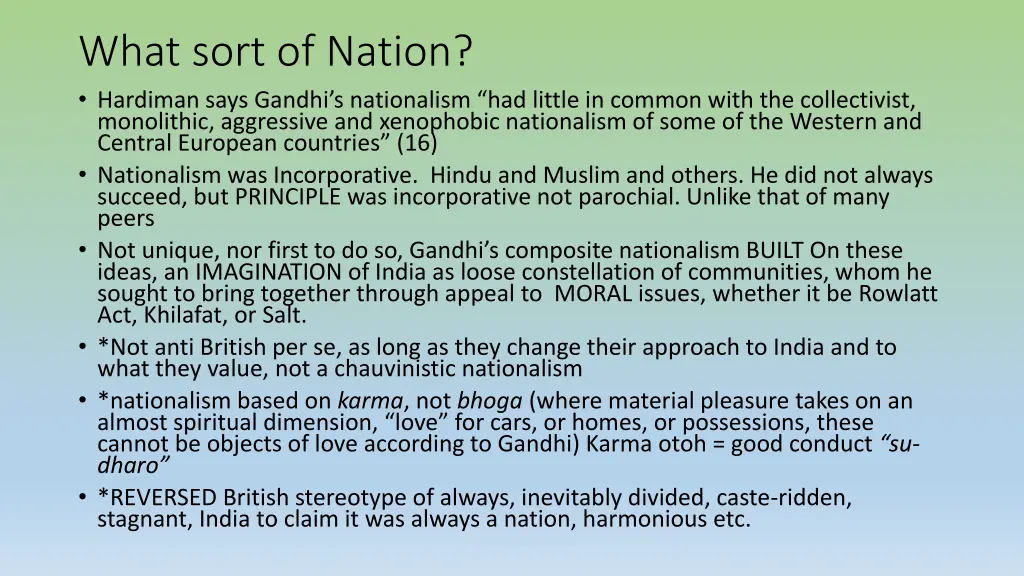 What sort of Nation?

• Hardiman says Gandhi's nationalism "had little in common with the collectivist, monolithic, aggressive and xenophobic nationalism of some of the Western and Central European countries" (16)
• Nationalism was Incorporative. Hindu and Muslim and others. He did not always succeed, but PRINCIPLE was incorporative not parochial. Unlike that of many peers
• Not unique, nor first to do so, Gandhi's composite nationalism BUILT On these ideas, an IMAGINATION of India as loose constellation of communities, whom he sought to bring together through appeal to MORAL issues, whether it be Rowlatt Act, Khilafat, or Salt.
• *Not anti British per se, as long as they change their approach to India and to what they value, not a chauvinistic nationalism
• *nationalism based on karma, not bhoga (where material pleasure takes on an almost spiritual dimension, "love" for cars, or homes, or possessions, these cannot be objects of love according to Gandhi) Karma otoh = good conduct "su-dharo"
• *REVERSED British stereotype of always, inevitably divided, caste-ridden, stagnant, India to claim it was always a nation, harmonious etc.